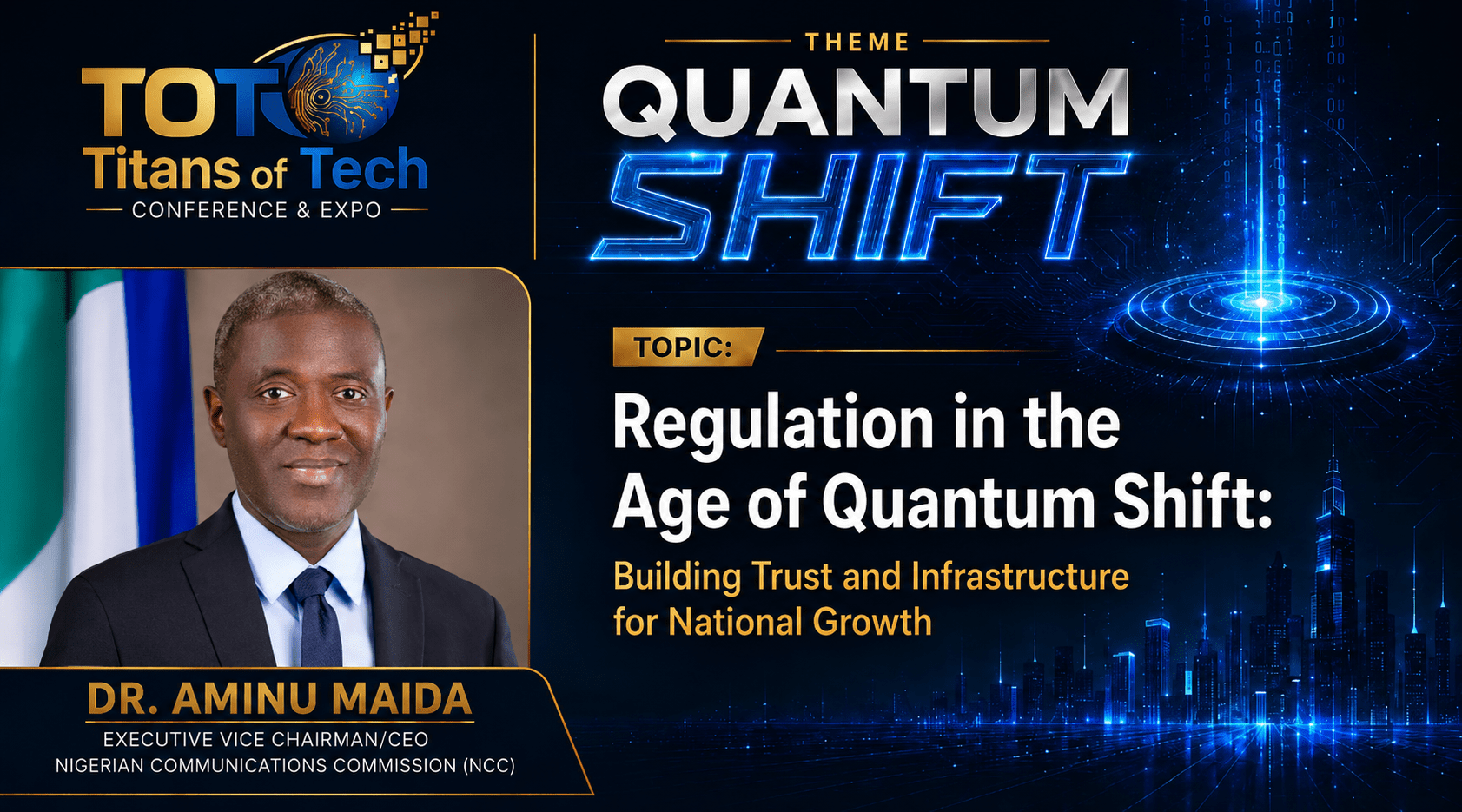 TOT
Titans of Tech
CONFERENCE & EXPO

THEME
QUANTUM
SHIFT

TOPIC:
Regulation in the Age of Quantum Shift:
Building Trust and Infrastructure for National Growth

DR. AMINU MAIDA
EXECUTIVE VICE CHAIRMAN/CEO
NIGERIAN COMMUNICATIONS COMMISSION (NCC)